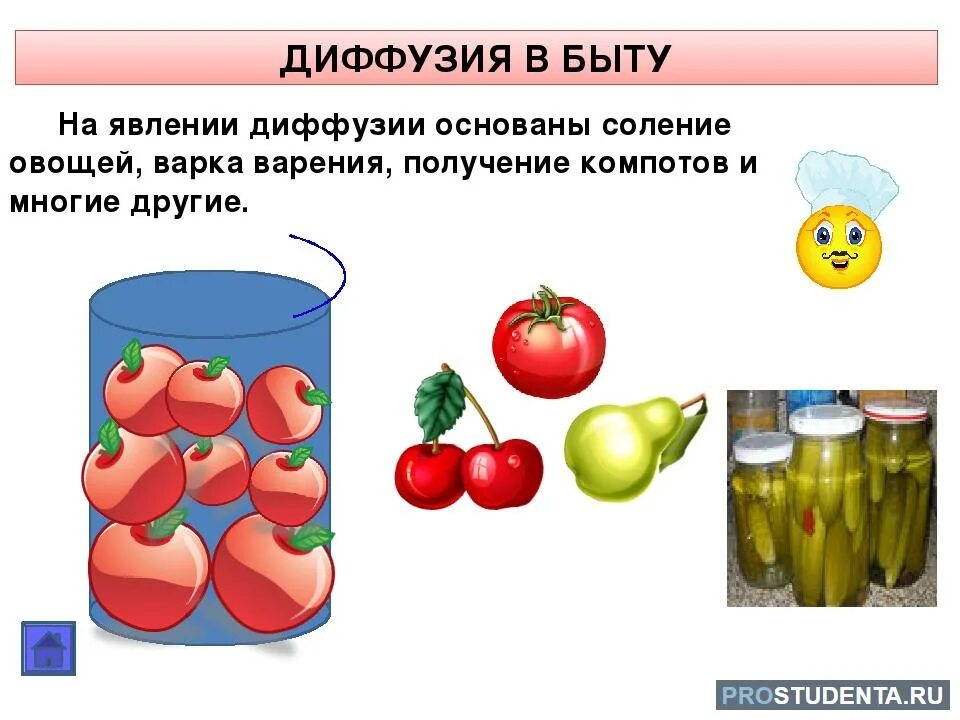 ДИФФУЗИЯ В БЫТУ

На явлении диффузии основаны соление овощей, варка варения, получение компотов и многие другие.

PROSTUDENTA.RU